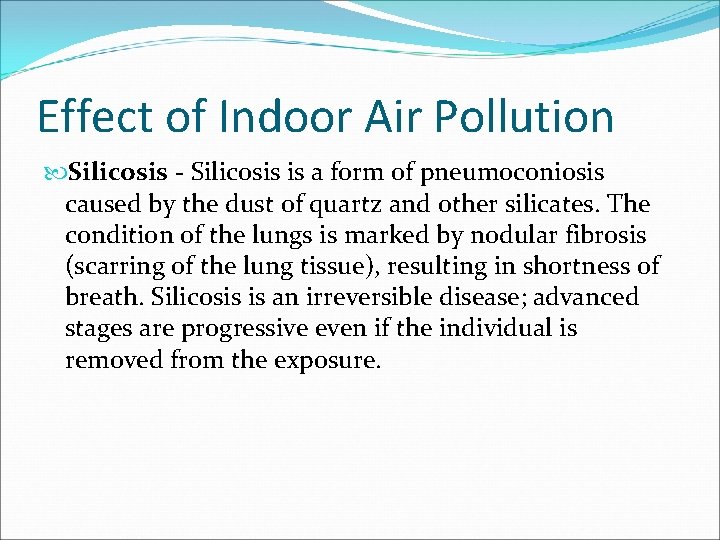 Effect of Indoor Air Pollution

Silicosis - Silicosis is a form of pneumoconiosis caused by the dust of quartz and other silicates. The condition of the lungs is marked by nodular fibrosis (scarring of the lung tissue), resulting in shortness of breath. Silicosis is an irreversible disease; advanced stages are progressive even if the individual is removed from the exposure.